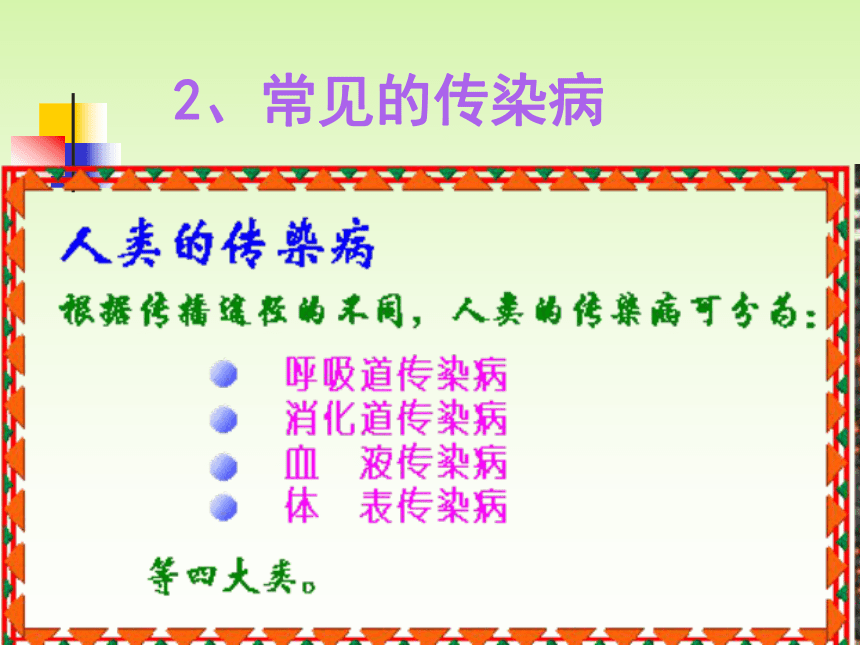 2、常见的传染病

人类的传染病

根据传播途径的不同，人类的传染病可分为：

呼吸道传染病
消化道传染病
血　液传染病
体　表传染病

等四大类。